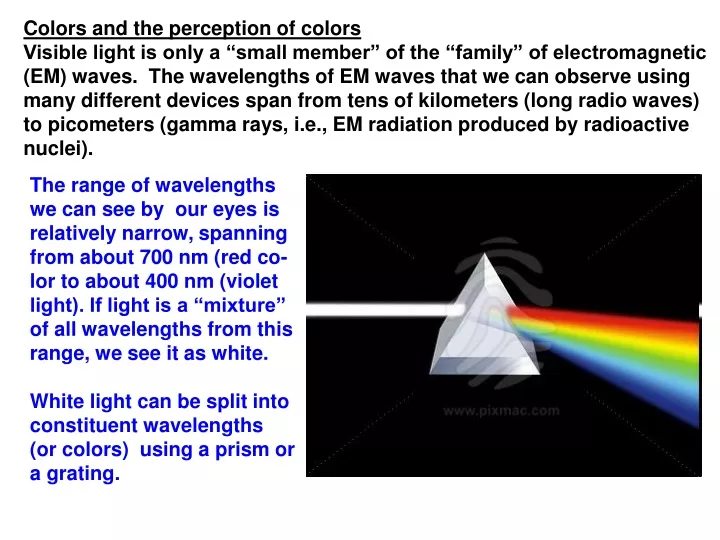 Colors and the perception of colors
Visible light is only a “small member” of the “family” of electromagnetic (EM) waves. The wavelengths of EM waves that we can observe using many different devices span from tens of kilometers (long radio waves) to picometers (gamma rays, i.e., EM radiation produced by radioactive nuclei).

The range of wavelengths we can see by our eyes is relatively narrow, spanning from about 700 nm (red color to about 400 nm (violet light). If light is a “mixture” of all wavelengths from this range, we see it as white.

White light can be split into constituent wavelengths (or colors) using a prism or a grating.

www.pixmac.com